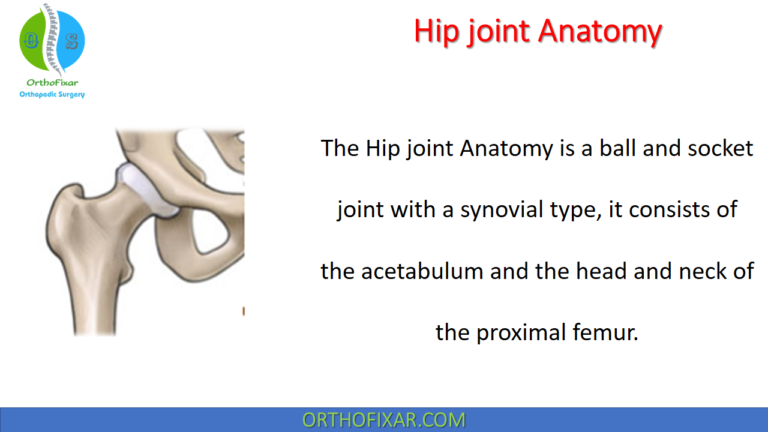 OrthoFixar
Orthopedic Surgery

Hip joint Anatomy

The Hip joint Anatomy is a ball and socket joint with a synovial type, it consists of the acetabulum and the head and neck of the proximal femur.

ORTHOFIXAR.COM